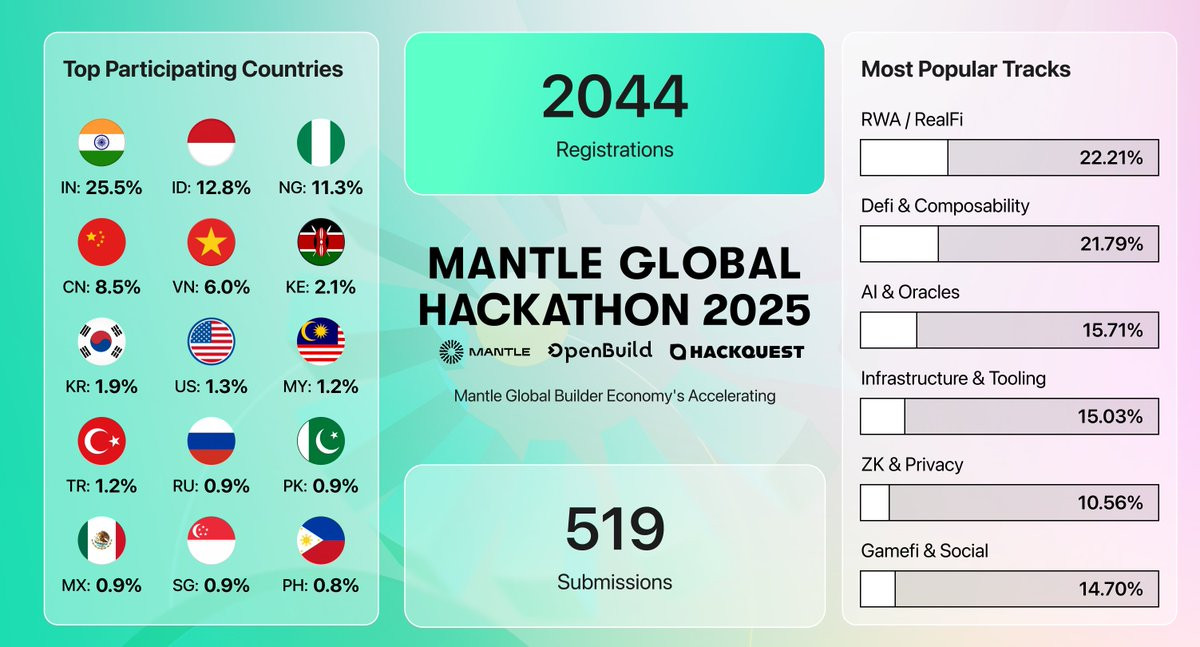 Top Participating Countries

IN: 25.5%
ID: 12.8%
NG: 11.3%
CN: 8.5%
VN: 6.0%
KE: 2.1%
KR: 1.9%
US: 1.3%
MY: 1.2%
TR: 1.2%
RU: 0.9%
PK: 0.9%
MX: 0.9%
SG: 0.9%
PH: 0.8%

2044
Registrations

MANTLE GLOBAL HACKATHON 2025

MANTLE OpenBuild HACKQUEST

Mantle Global Builder Economy's Accelerating

519
Submissions

Most Popular Tracks

RWA / RealFi
22.21%

Defi & Composability
21.79%

AI & Oracles
15.71%

Infrastructure & Tooling
15.03%

ZK & Privacy
10.56%

Gamefi & Social
14.70%